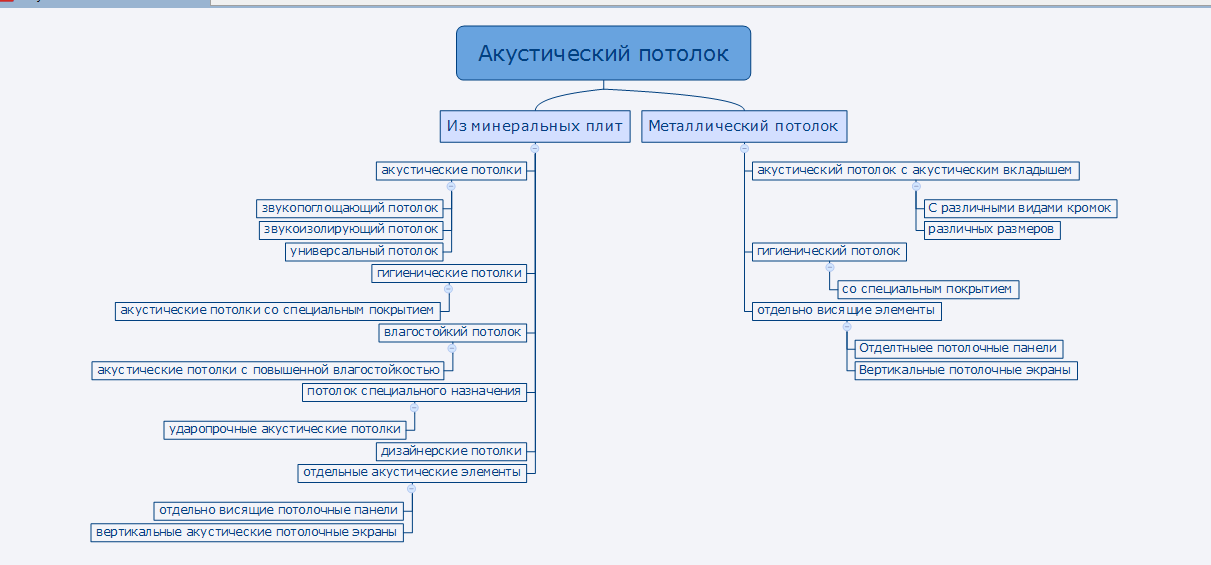 Акустический потолок

Из минеральных плит

акустические потолки

звукопоглощающий потолок

звукоизолирующий потолок

универсальный потолок

гигиенические потолки

акустические потолки со специальным покрытием

влагостойкий потолок

акустические потолки с повышенной влагостойкостью

потолок специального назначения

ударопрочные акустические потолки

дизайнерские потолки

отдельные акустические элементы

отдельно висящие потолочные панели

вертикальные акустические потолочные экраны

Металлический потолок

акустический потолок с акустическим вкладышем

С различными видами кромок

различных размеров

гигиенический потолок

со специальным покрытием

отдельно висящие элементы

Отделтныее потолочные панели

Вертикальные потолочные экраны